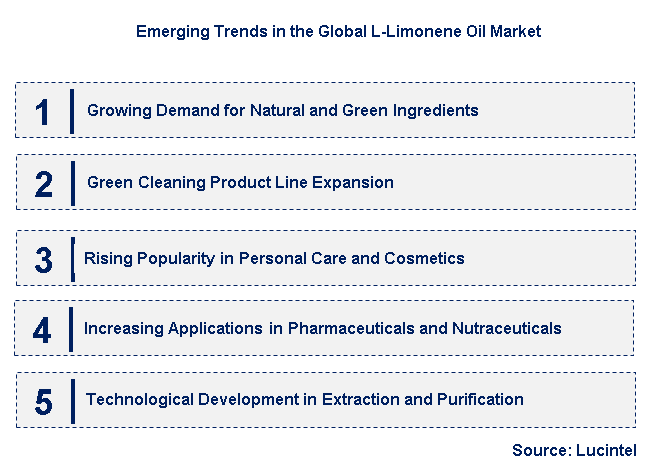 Emerging Trends in the Global L-Limonene Oil Market

1 Growing Demand for Natural and Green Ingredients

2 Green Cleaning Product Line Expansion

3 Rising Popularity in Personal Care and Cosmetics

4 Increasing Applications in Pharmaceuticals and Nutraceuticals

5 Technological Development in Extraction and Purification

Source: Lucintel